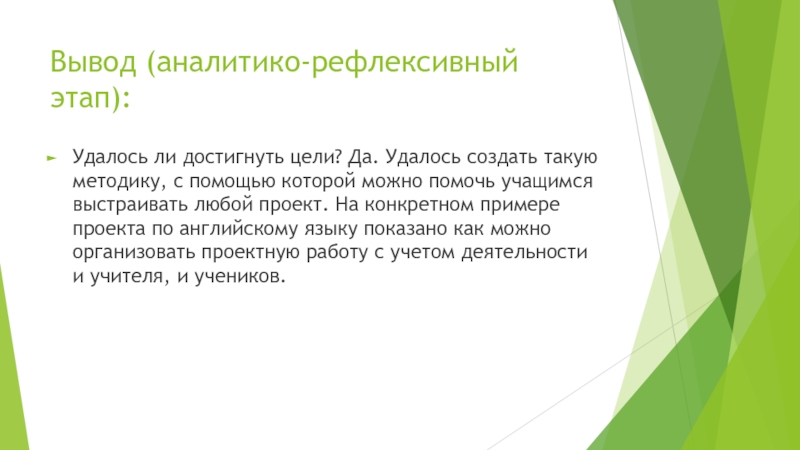 Вывод (аналитико-рефлексивный этап):

Удалось ли достигнуть цели? Да. Удалось создать такую методику, с помощью которой можно помочь учащимся выстраивать любой проект. На конкретном примере проекта по английскому языку показано как можно организовать проектную работу с учетом деятельности и учителя, и учеников.